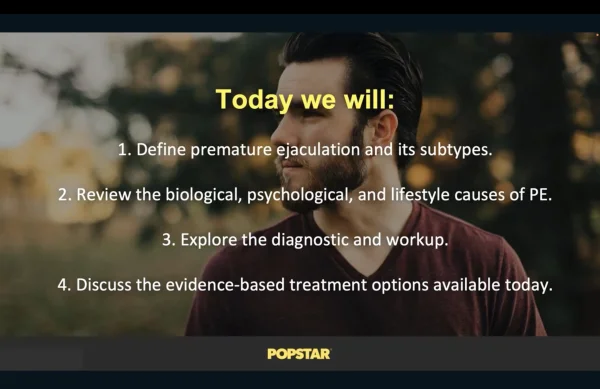 Today we will:

1. Define premature ejaculation and its subtypes.

2. Review the biological, psychological, and lifestyle causes of PE.

3. Explore the diagnostic and workup.

4. Discuss the evidence-based treatment options available today.

POPSTAR